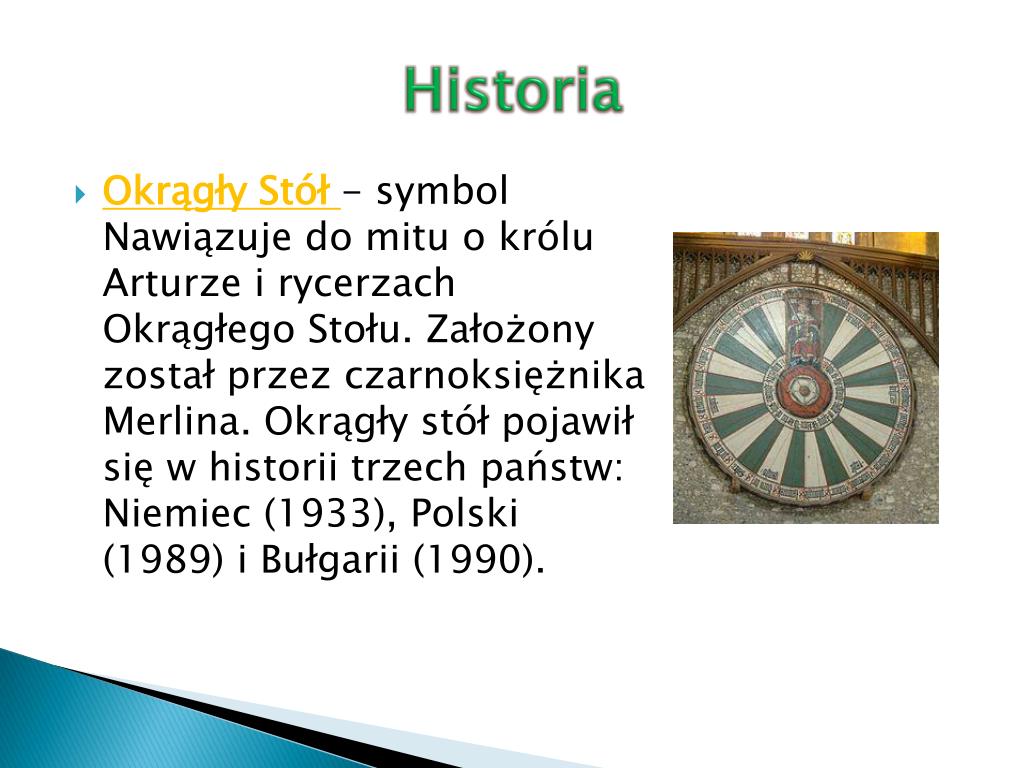 Historia

Okrągły Stół – symbol Nawiązuje do mitu o królu Arturze i rycerzach Okrągłego Stołu. Założony został przez czarnoksiężnika Merlina. Okrągły stół pojawił się w historii trzech państw: Niemiec (1933), Polski (1989) i Bułgarii (1990).